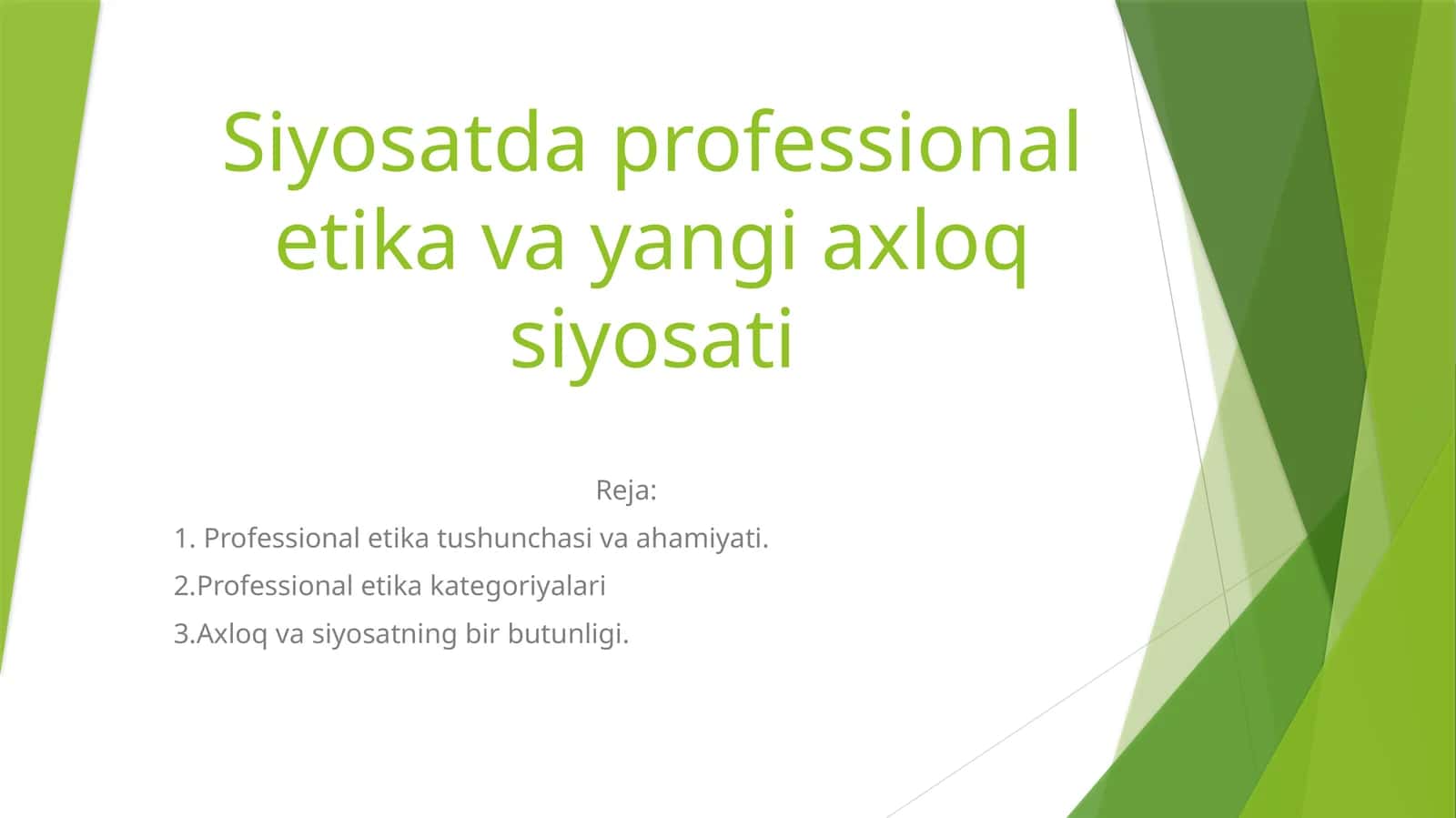 Siyosatda professional etika va yangi axloq siyosati

Reja:

1. Professional etika tushunchasi va ahamiyati.

2.Professional etika kategoriyalari

3.Axloq va siyosatning bir butunligi.